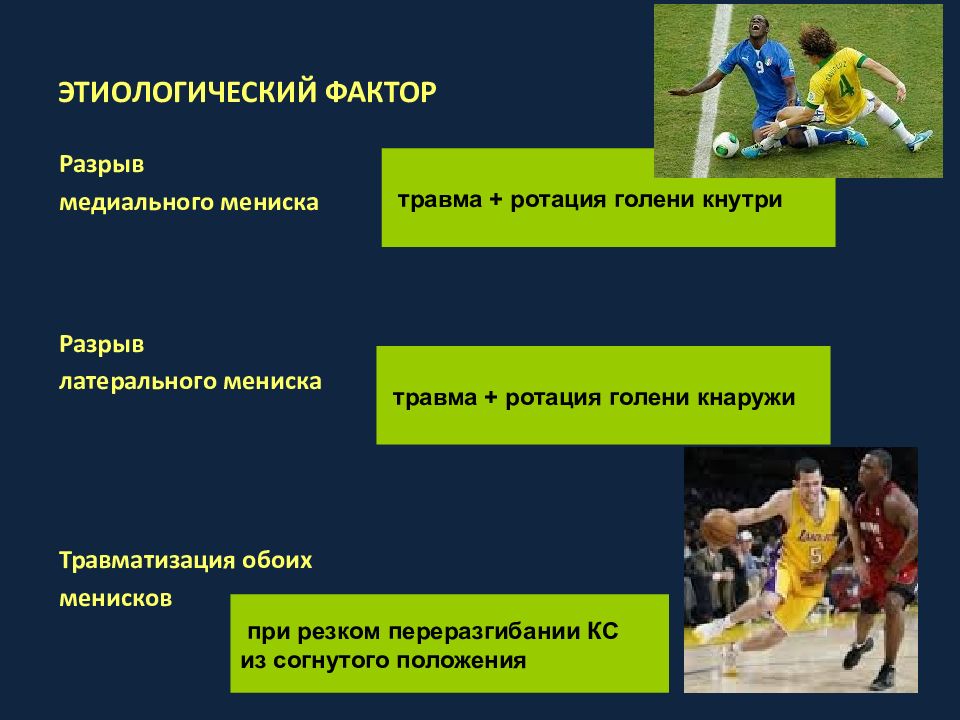 ЭТИОЛОГИЧЕСКИЙ ФАКТОР

Разрыв медиального мениска

травма + ротация голени кнутри

Разрыв латерального мениска

травма + ротация голени кнаружи

Травматизация обоих менисков

при резком переразгибании КС из согнутого положения